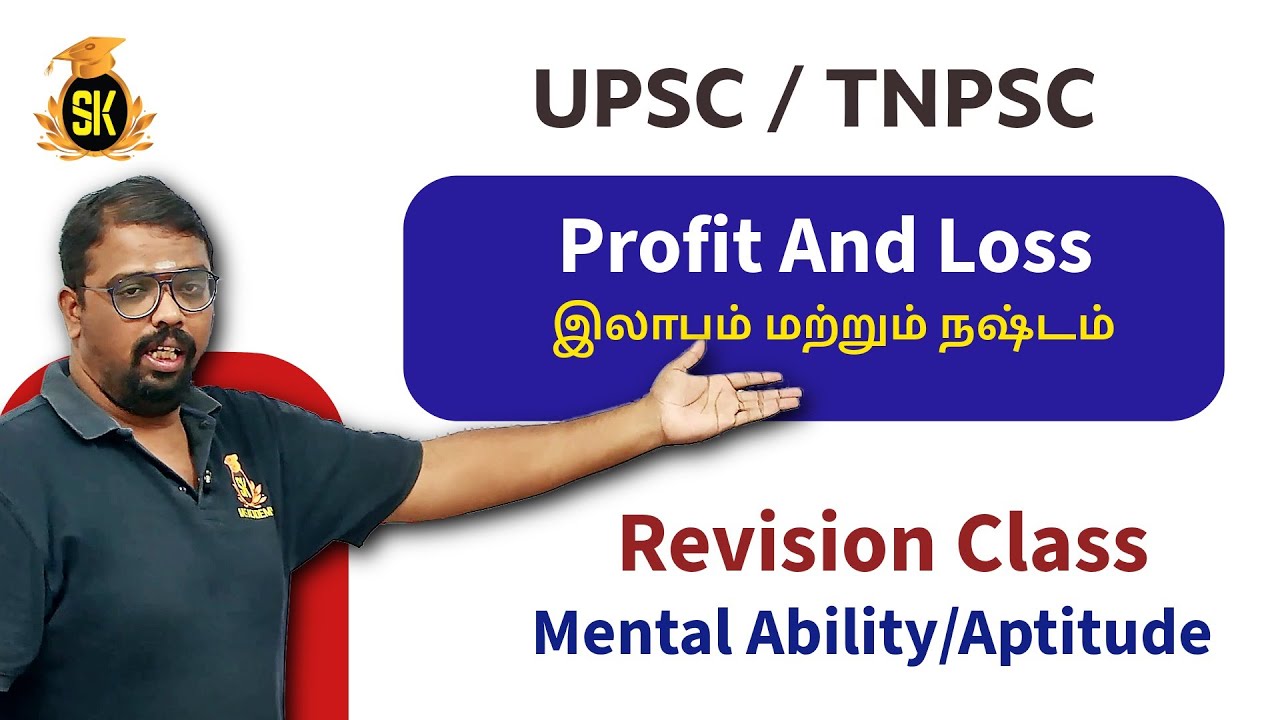 SK

UPSC / TNPSC

Profit And Loss
இலாபம் மற்றும் நஷ்டம்

Revision Class
Mental Ability/Aptitude